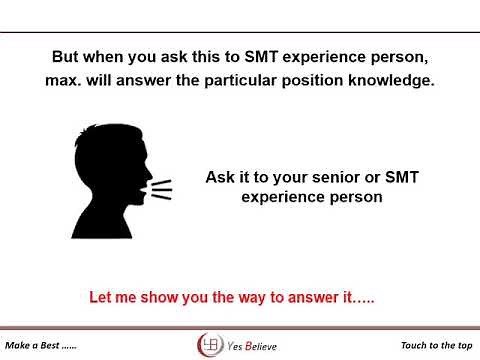 But when you ask this to SMT experience person, max. will answer the particular position knowledge.

Ask it to your senior or SMT experience person

Let me show you the way to answer it…..

Make a Best ……

YB Yes Believe

Touch to the top